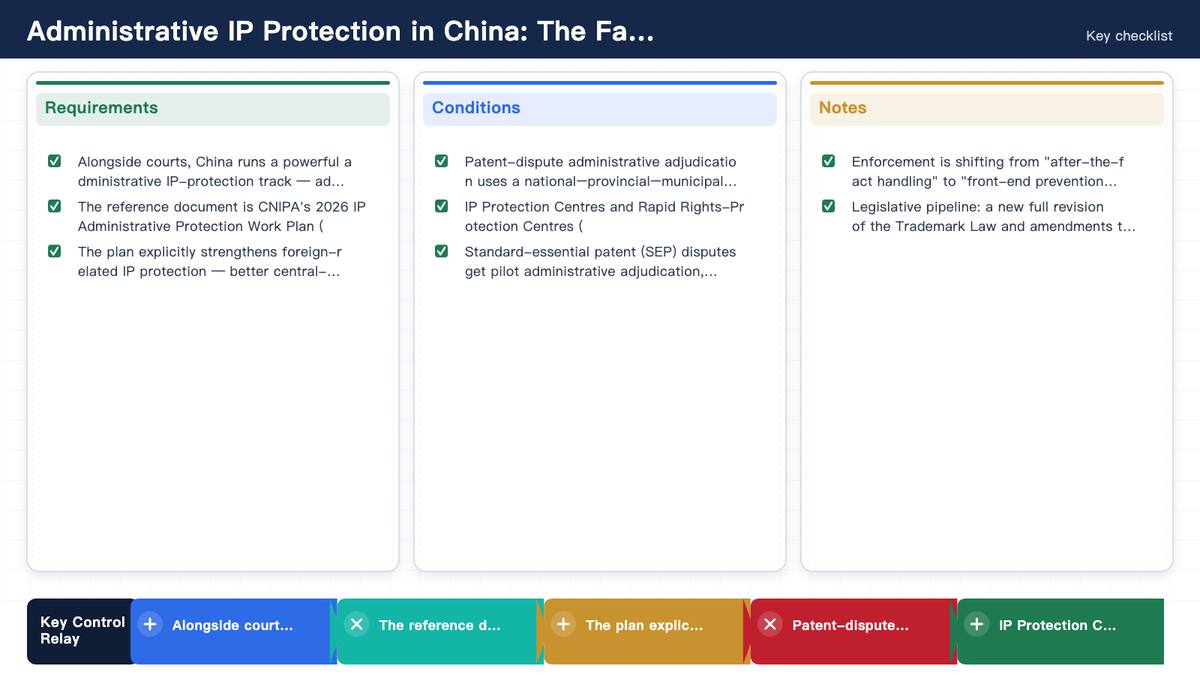 Administrative IP Protection in China: The Fa...

Key checklist

Requirements

Alongside courts, China runs a powerful administrative IP-protection track — ad...

The reference document is CNIPA's 2026 IP Administrative Protection Work Plan (

The plan explicitly strengthens foreign-related IP protection — better central-...

Conditions

Patent-dispute administrative adjudication uses a national—provincial—municipal...

IP Protection Centres and Rapid Rights-Protection Centres (

Standard-essential patent (SEP) disputes get pilot administrative adjudication,...

Notes

Enforcement is shifting from "after-the-fact handling" to "front-end prevention...

Legislative pipeline: a new full revision of the Trademark Law and amendments t...

Key Control Relay

Alongside court...

The reference d...

The plan explic...

Patent-dispute...

IP Protection C...